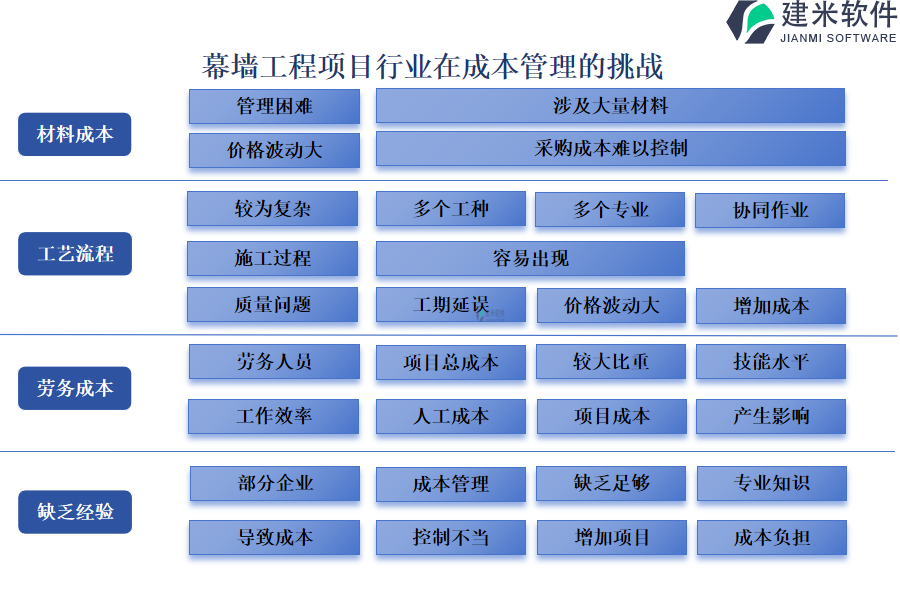 建米软件
JIANMI SOFTWARE

幕墙工程项目行业在成本管理的挑战

材料成本
管理困难
涉及大量材料
价格波动大
采购成本难以控制

工艺流程
较为复杂
多个工种
多个专业
协同作业
施工过程
容易出现
质量问题
工期延误
价格波动大
增加成本

劳务成本
劳务人员
项目总成本
较大比重
技能水平
工作效率
人工成本
项目成本
产生影响

缺乏经验
部分企业
成本管理
缺乏足够
专业知识
导致成本
控制不当
增加项目
成本负担